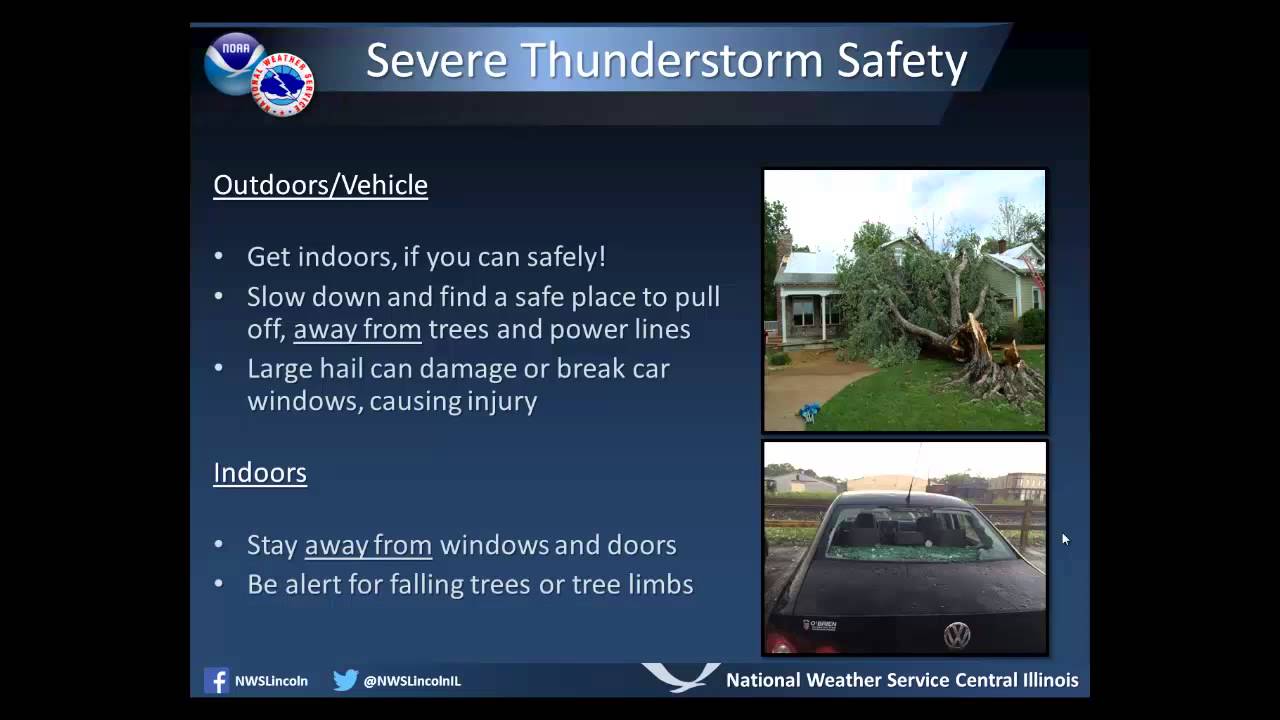 NOAA
NATIONAL WEATHER SERVICE

Severe Thunderstorm Safety

Outdoors/Vehicle

• Get indoors, if you can safely!
• Slow down and find a safe place to pull off, away from trees and power lines
• Large hail can damage or break car windows, causing injury

Indoors

• Stay away from windows and doors
• Be alert for falling trees or tree limbs

O'BRIEN

NWSLincoln @NWSLincolnIL National Weather Service Central Illinois